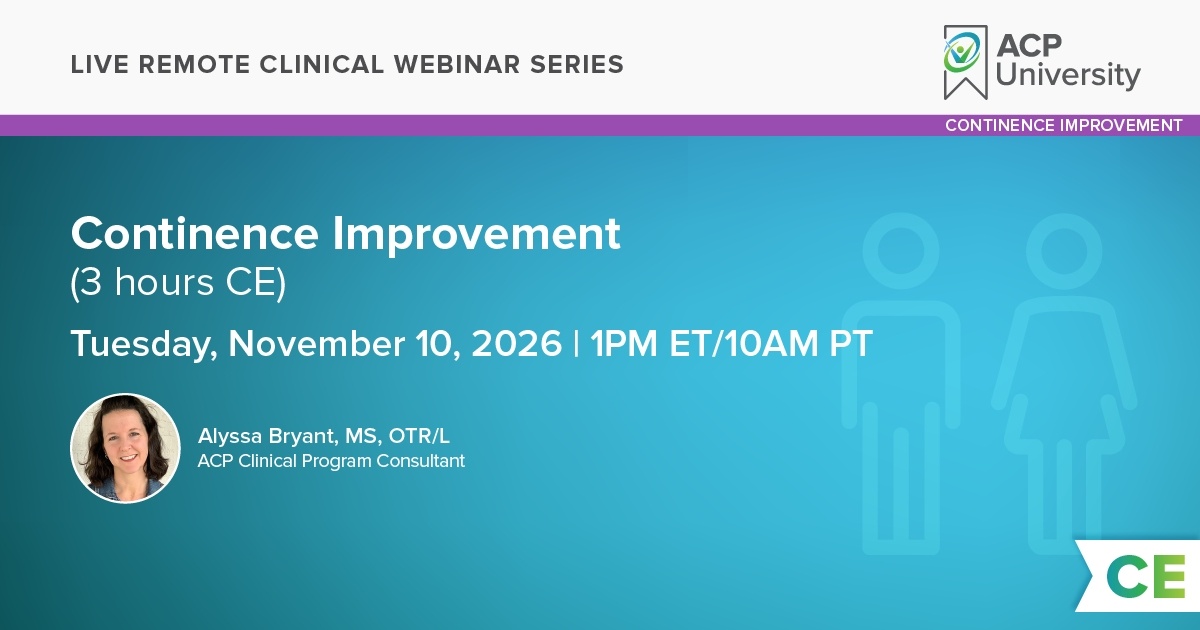 LIVE REMOTE CLINICAL WEBINAR SERIES

ACP University

CONTINENCE IMPROVEMENT

Continence Improvement
(3 hours CE)

Tuesday, November 10, 2026 | 1PM ET/10AM PT

Alyssa Bryant, MS, OTR/L
ACP Clinical Program Consultant

CE